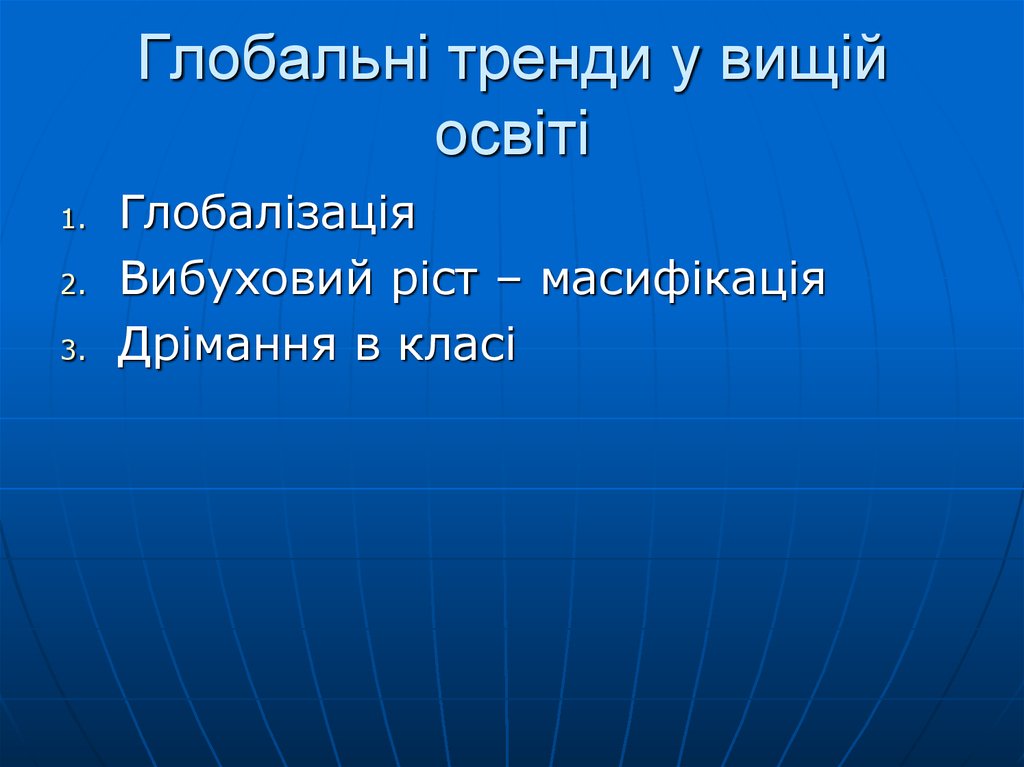 Глобальні тренди у вищій освіті

1. Глобалізація
2. Вибуховий ріст – масифікація
3. Дрімання в класі